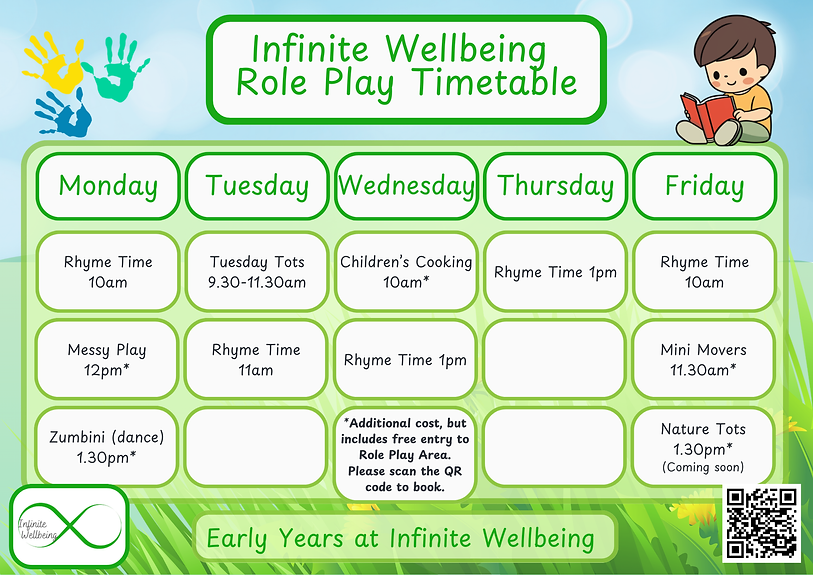 Infinite Wellbeing
Role Play Timetable

| Monday | Tuesday | Wednesday | Thursday | Friday |
|---|---|---|---|---|
| Rhyme Time 10am | Tuesday Tots 9.30-11.30am | Children's Cooking 10am* | Rhyme Time 1pm | Rhyme Time 10am |
| Messy Play 12pm* | Rhyme Time 11am | Rhyme Time 1pm | | Mini Movers 11.30am* |
| Zumbini (dance) 1.30pm* | | *Additional cost, but includes free entry to Role Play Area. Please scan the QR code to book. | | Nature Tots 1.30pm* (Coming soon) |

Infinite Wellbeing

Early Years at Infinite Wellbeing